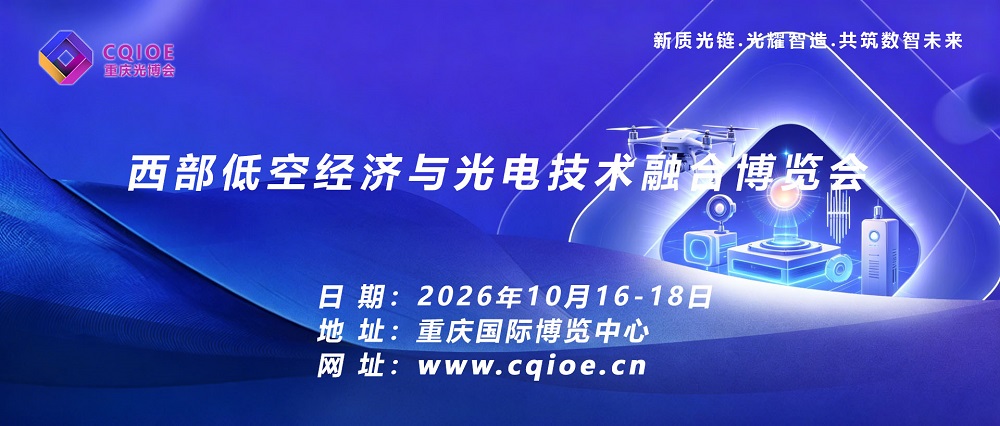 CQIOE
重庆光博会

新质光链.光耀智造.共筑数智未来

西部低空经济与光电技术融合博览会

日 期：2026年10月16-18日
地 址：重庆国际博览中心
网 址：www.cqioe.cn